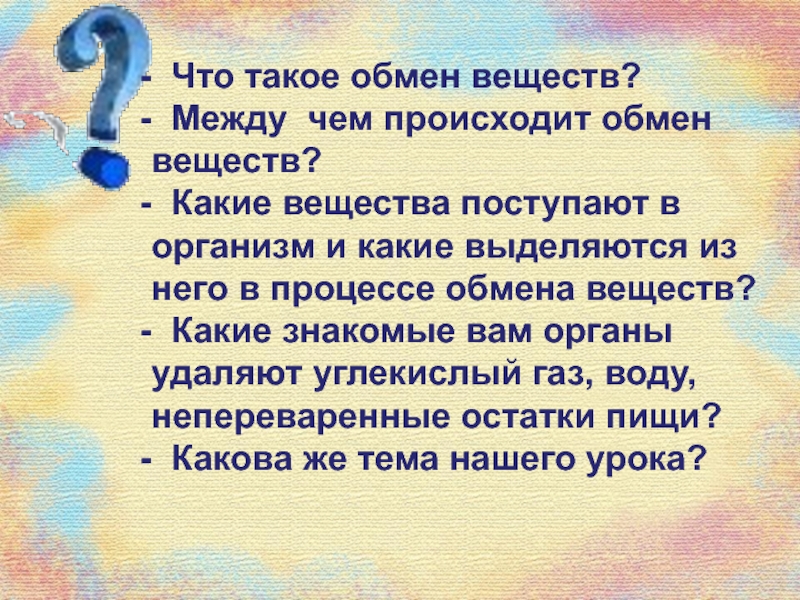 - Что такое обмен веществ?
- Между чем происходит обмен веществ?
- Какие вещества поступают в организм и какие выделяются из него в процессе обмена веществ?
- Какие знакомые вам органы удаляют углекислый газ, воду, непереваренные остатки пищи?
- Какова же тема нашего урока?